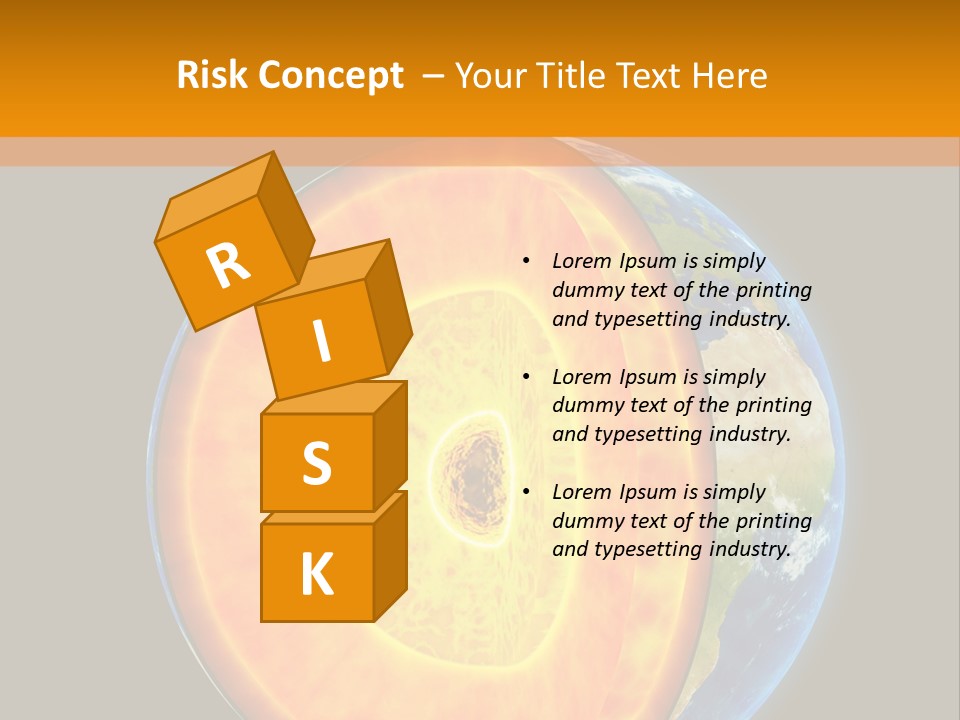 Risk Concept – Your Title Text Here

R
I
S
K

• Lorem Ipsum is simply dummy text of the printing and typesetting industry.

• Lorem Ipsum is simply dummy text of the printing and typesetting industry.

• Lorem Ipsum is simply dummy text of the printing and typesetting industry.